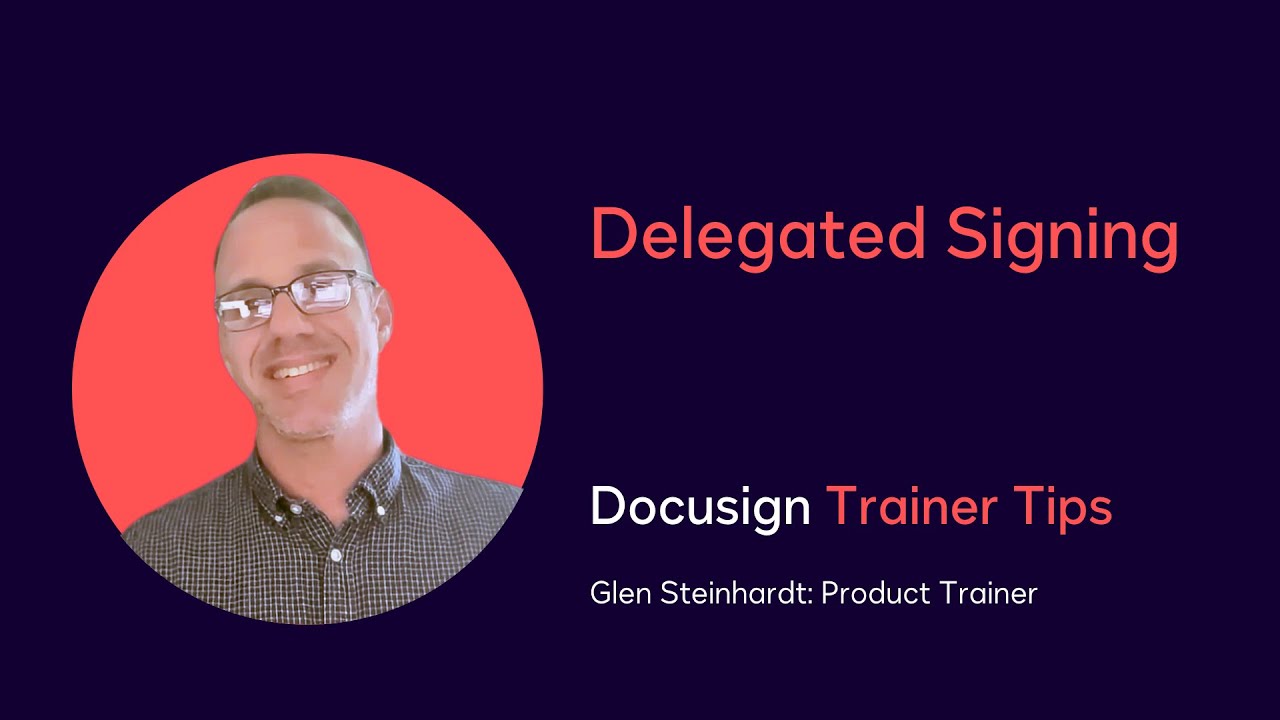 Delegated Signing

Docusign Trainer Tips

Glen Steinhardt: Product Trainer